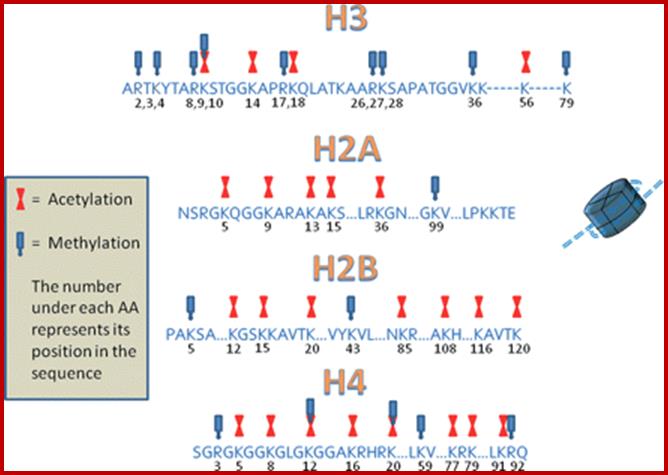 H3

ARTKYTARKSTGGKAPRKQLATKAARKSAPATGGVKK-----K-----K
2,3,4 8,9,10 14 17,18 26,27,28 36 56 79

H2A

NSRGKQGGKARAKAKS...LRKGN...GKV...LPKKTE
5 9 13 15 36 99

= Acetylation

= Methylation

The number under each AA represents its position in the sequence

H2B

PAKSA...KGSKKAVTK...VYKVL...NKR...AKH...KAVTK
5 12 15 20 43 85 108 116 120

H4

SGRGKGGKGLGKGGAKRHRK...LKV...KRK...LKRQ
3 5 8 12 16 20 59 77 79 91 92